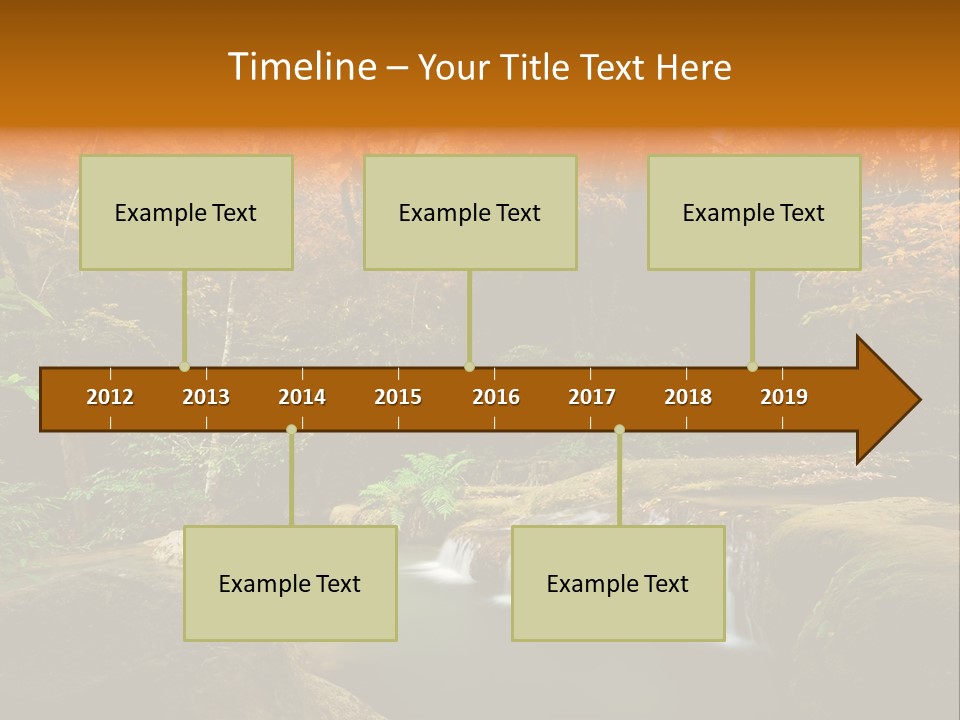 Timeline – Your Title Text Here

Example Text

Example Text

Example Text

2012 2013 2014 2015 2016 2017 2018 2019

Example Text

Example Text